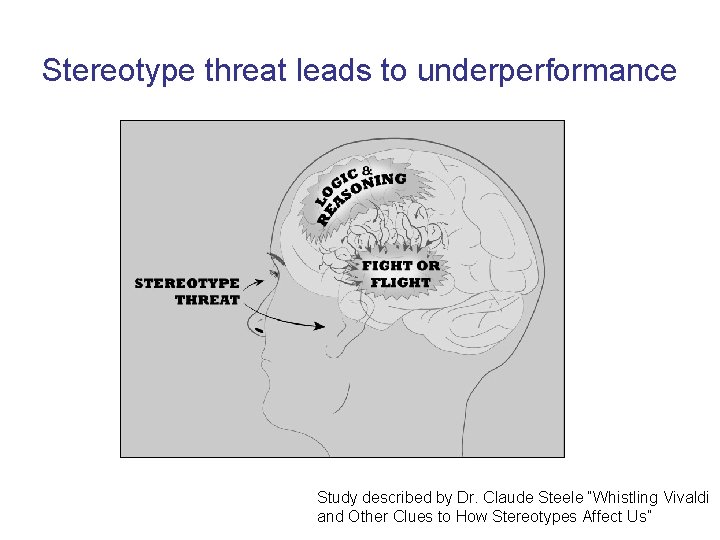 Stereotype threat leads to underperformance

LOGIC & REASONING

FIGHT OR FLIGHT

STEREOTYPE THREAT

Study described by Dr. Claude Steele "Whistling Vivaldi and Other Clues to How Stereotypes Affect Us"